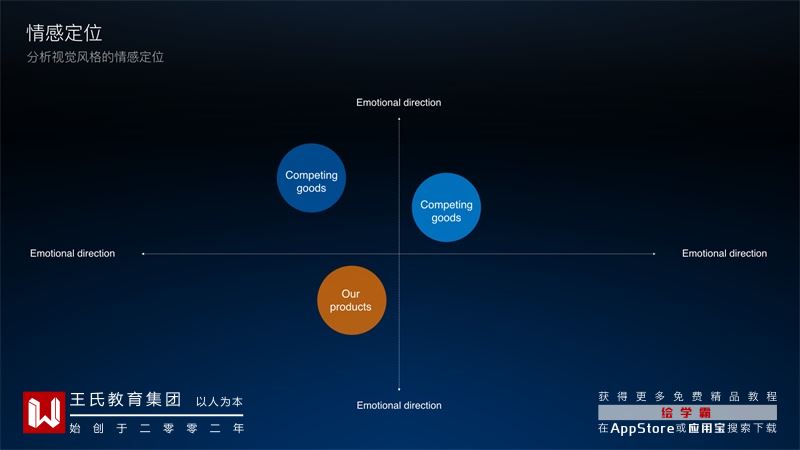 情感定位
分析视觉风格的情感定位

Emotional direction

Competing goods

Competing goods

Emotional direction

Emotional direction

Our products

Emotional direction

王氏教育集团 以人为本
始创于二零零二年

获得更多免费精品教程
绘学霸
在AppStore或应用宝搜索下载